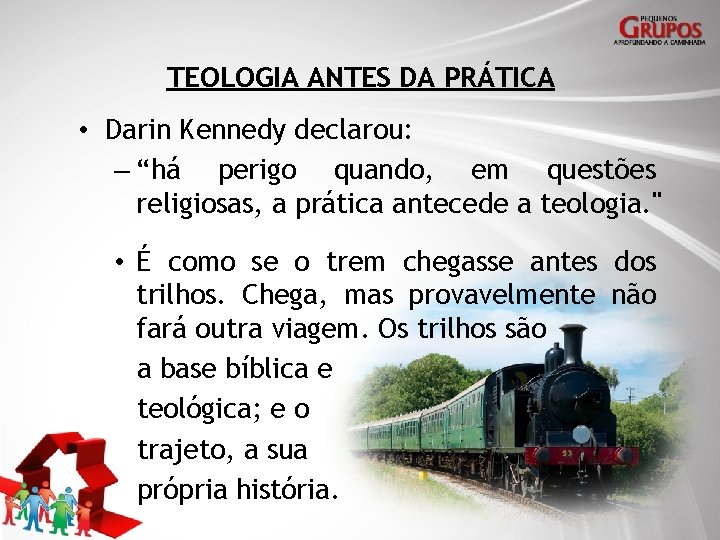 PEQUENOS
GRUPOS
APROFUNDANDO A CAMINHADA

TEOLOGIA ANTES DA PRÁTICA

• Darin Kennedy declarou:
– “há perigo quando, em questões religiosas, a prática antecede a teologia."

• É como se o trem chegasse antes dos trilhos. Chega, mas provavelmente não fará outra viagem. Os trilhos são a base bíblica e teológica; e o trajeto, a sua própria história.

53